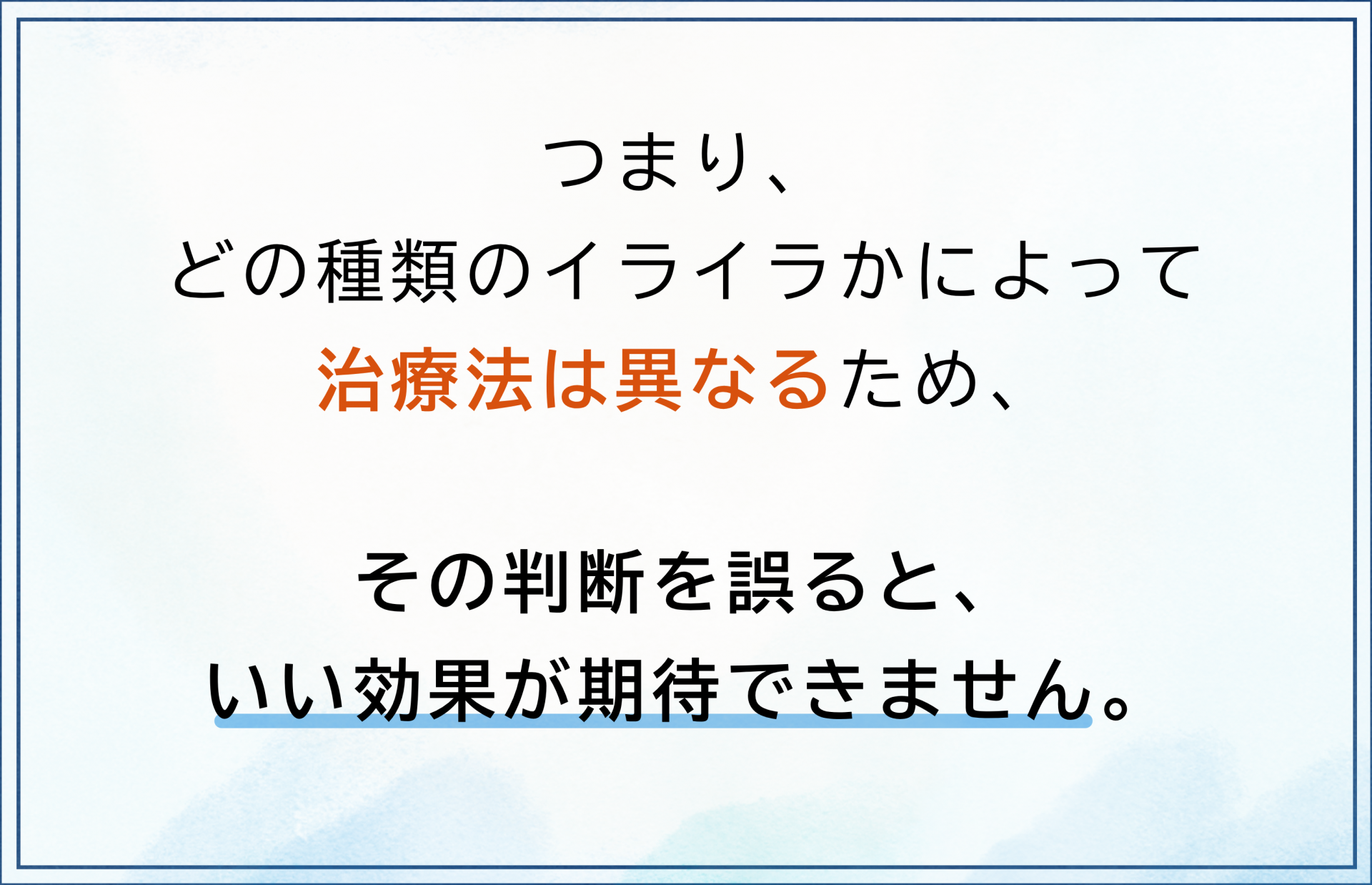 つまり、
どの種類のイライラかによって
治療法は異なるため、

その判断を誤ると、
いい効果が期待できません。